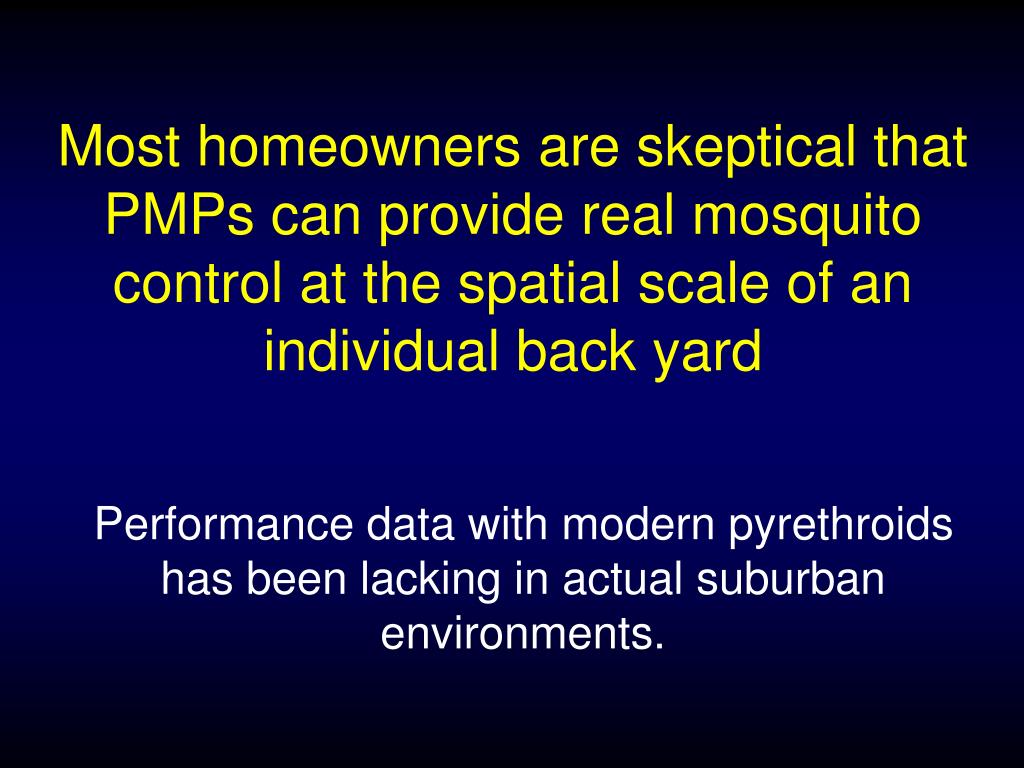 Most homeowners are skeptical that PMPs can provide real mosquito control at the spatial scale of an individual back yard

Performance data with modern pyrethroids has been lacking in actual suburban environments.